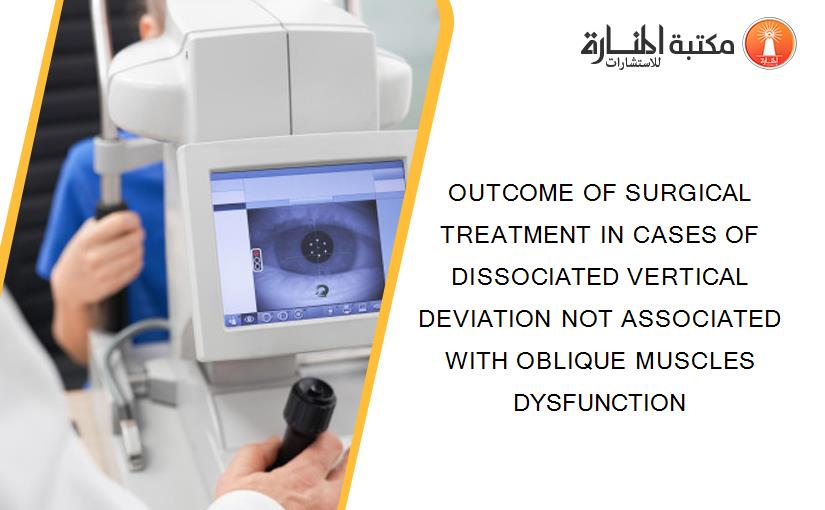 مكتبة المنارة للاستشارات

OUTCOME OF SURGICAL TREATMENT IN CASES OF DISSOCIATED VERTICAL DEVIATION NOT ASSOCIATED WITH OBLIQUE MUSCLES DYSFUNCTION